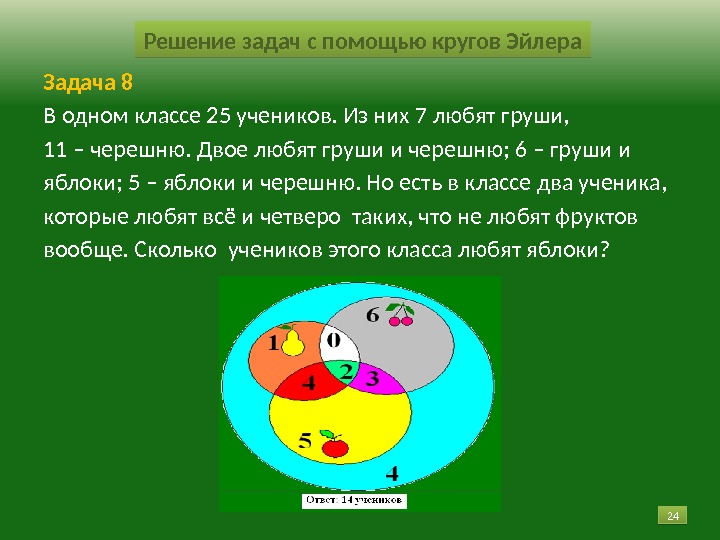 Решение задач с помощью кругов Эйлера

Задача 8

В одном классе 25 учеников. Из них 7 любят груши, 11 – черешню. Двое любят груши и черешню; 6 – груши и яблоки; 5 – яблоки и черешню. Но есть в классе два ученика, которые любят всё и четверо таких, что не любят фруктов вообще. Сколько учеников этого класса любят яблоки?

6
1
0
4
2
3
5
4

Ответ: 14 учеников

24